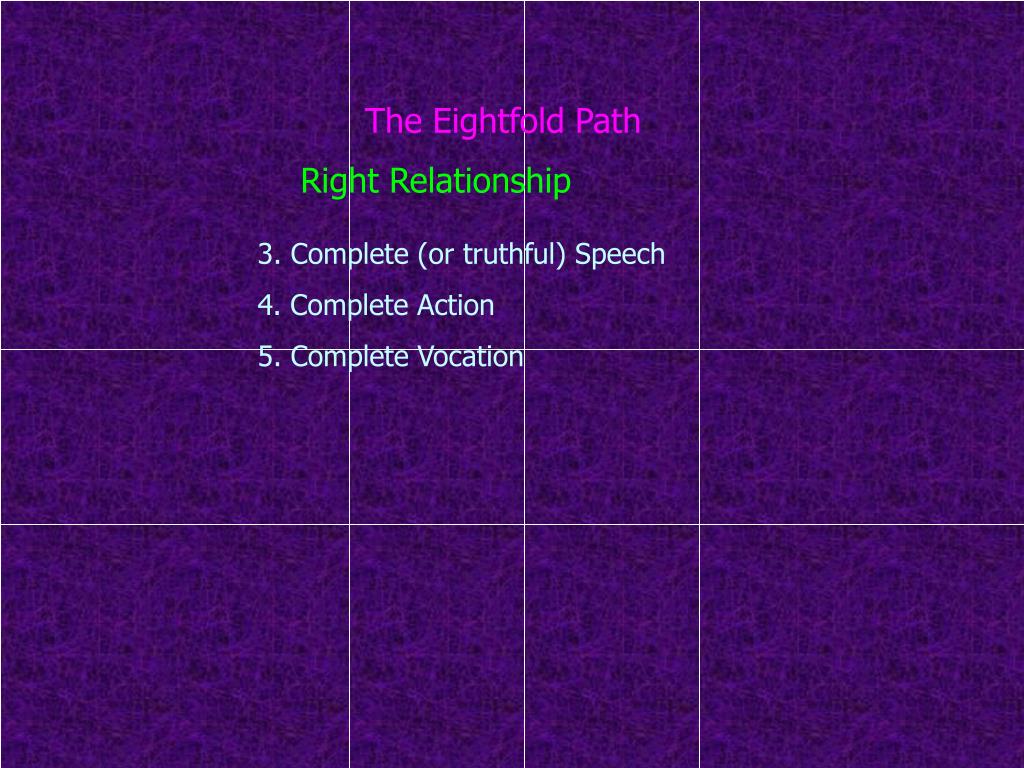 The Eightfold Path

Right Relationship

3. Complete (or truthful) Speech
4. Complete Action
5. Complete Vocation